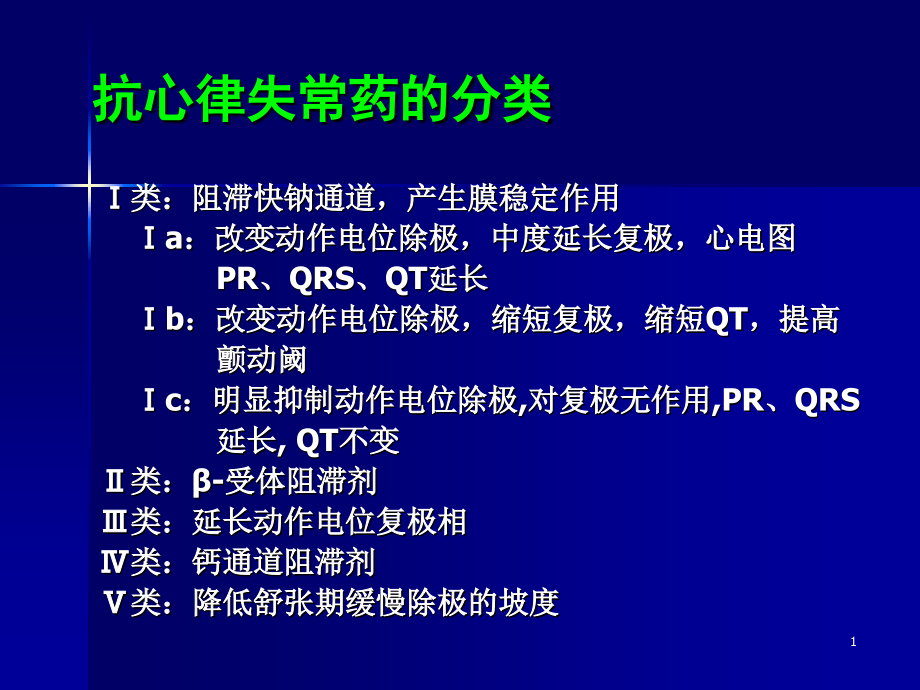 抗心律失常药的分类

Ⅰ类：阻滞快钠通道，产生膜稳定作用

Ⅰa：改变动作电位除极，中度延长复极，心电图PR、QRS、QT延长

Ⅰb：改变动作电位除极，缩短复极，缩短QT，提高颤动阈

Ⅰc：明显抑制动作电位除极,对复极无作用,PR、QRS延长, QT不变

Ⅱ类：β-受体阻滞剂

Ⅲ类：延长动作电位复极相

Ⅳ类：钙通道阻滞剂

Ⅴ类：降低舒张期缓慢除极的坡度

1